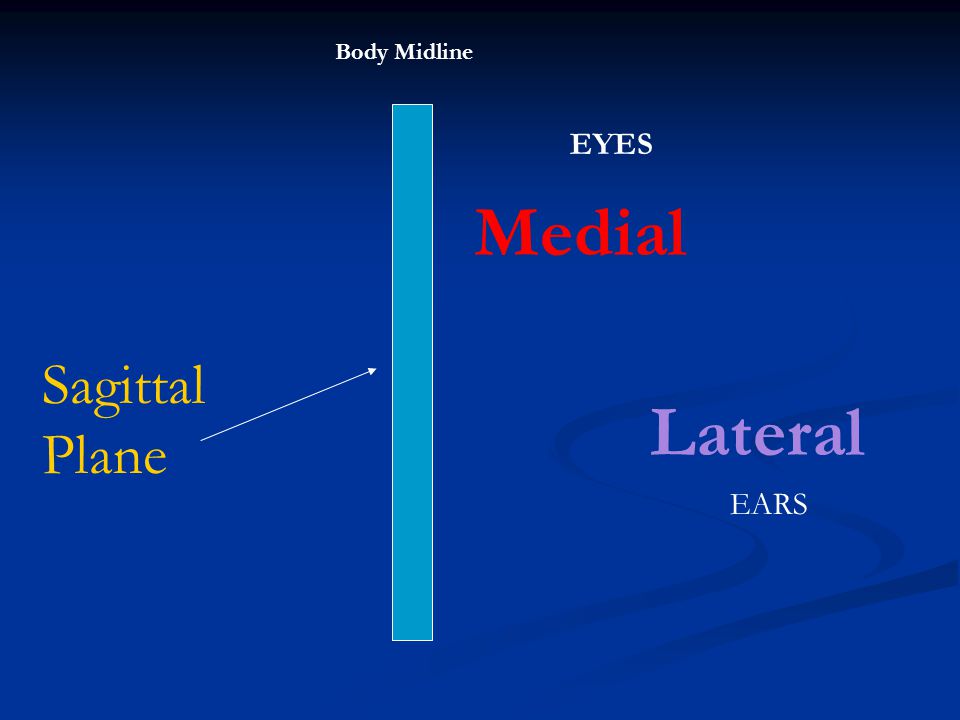 Body Midline

EYES

Medial

Sagittal Plane

Lateral

EARS